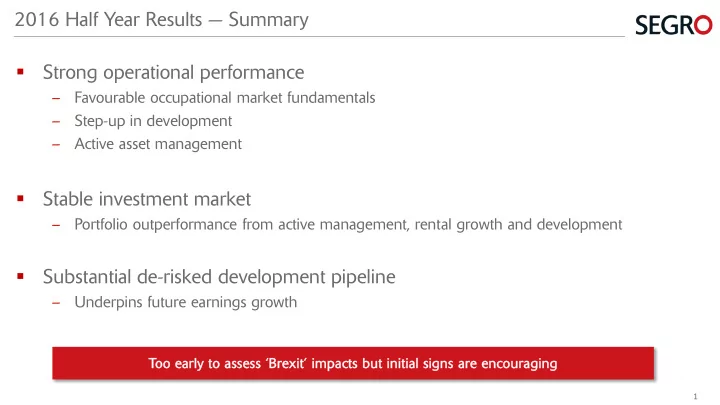 2016 Half Year Results — Summary

SEGRO

▪ Strong operational performance
– Favourable occupational market fundamentals
– Step-up in development
– Active asset management

▪ Stable investment market
– Portfolio outperformance from active management, rental growth and development

▪ Substantial de-risked development pipeline
– Underpins future earnings growth

Too early to assess 'Brexit' impacts but initial signs are encouraging

1